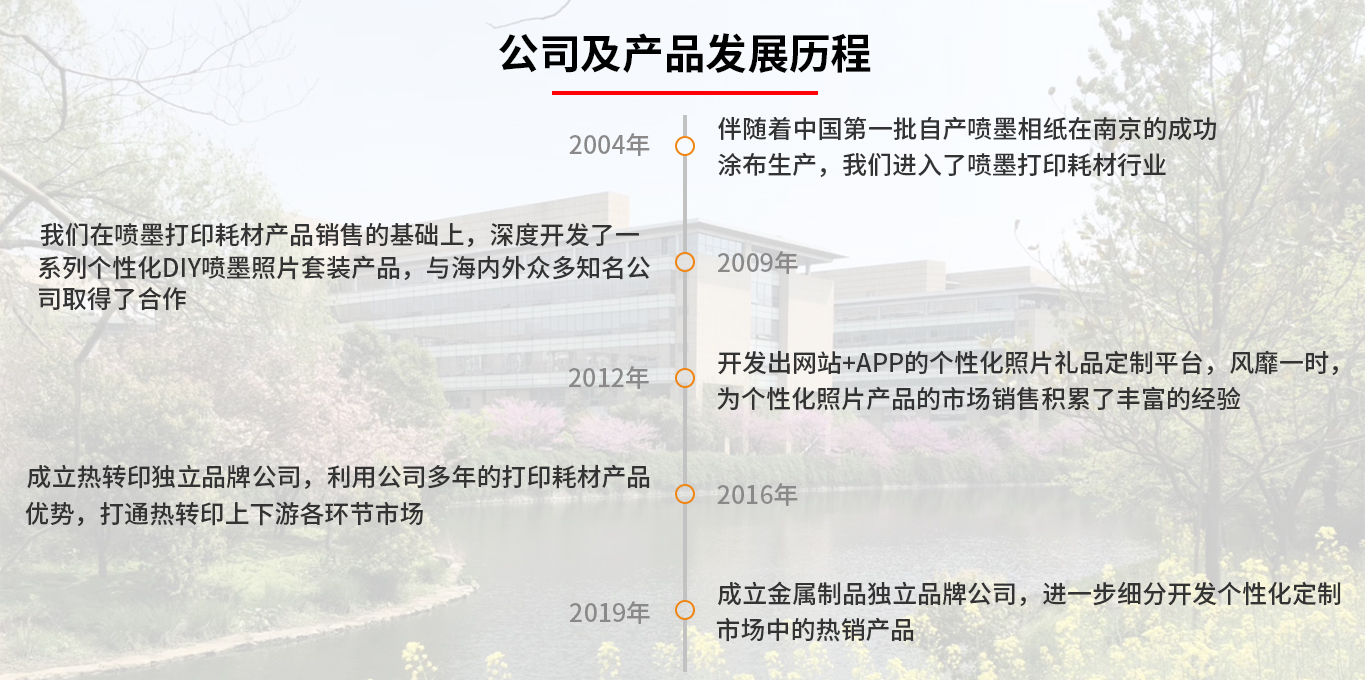 公司及产品发展历程

2004年

伴随着中国第一批自产喷墨相纸在南京的成功涂布生产，我们进入了喷墨打印耗材行业

我们在喷墨打印耗材产品销售的基础上，深度开发了一系列个性化DIY喷墨照片套装产品，与海内外众多知名公司取得了合作

2009年

2012年

开发出网站+APP的个性化照片礼品定制平台，风靡一时，为个性化照片产品的市场销售积累了丰富的经验

成立热转印独立品牌公司，利用公司多年的打印耗材产品优势，打通热转印上下游各环节市场

2016年

2019年

成立金属制品独立品牌公司，进一步细分开发个性化定制市场中的热销产品